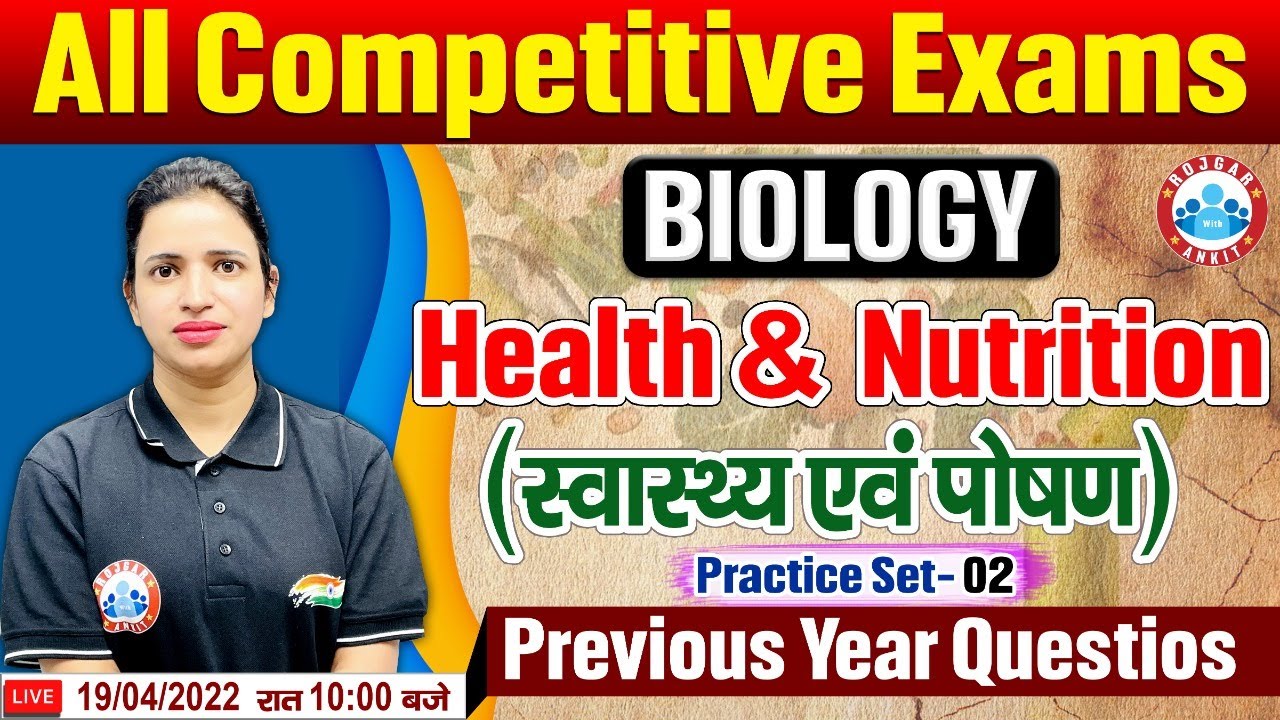 All Competitive Exams

BIOLOGY

ROJGAR With ANKIT

Health & Nutrition

(स्वास्थ्य एवं पोषण)

Practice Set- 02

Previous Year Questios

LIVE 19/04/2022 रात 10:00 बजे